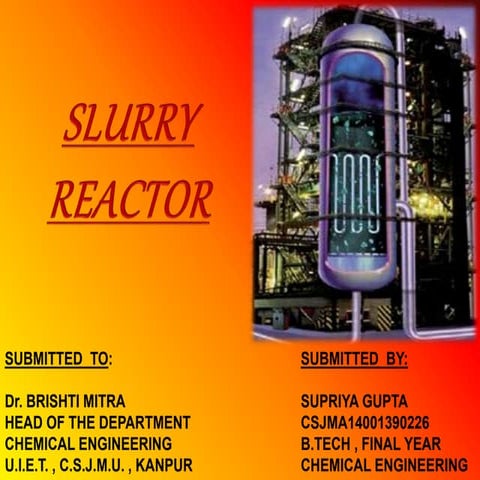 SLURRY REACTOR

SUBMITTED TO:

Dr. BRISHTI MITRA
HEAD OF THE DEPARTMENT
CHEMICAL ENGINEERING
U.I.E.T. , C.S.J.M.U. , KANPUR

SUBMITTED BY:

SUPRIYA GUPTA
CSJMA14001390226
B.TECH , FINAL YEAR
CHEMICAL ENGINEERING